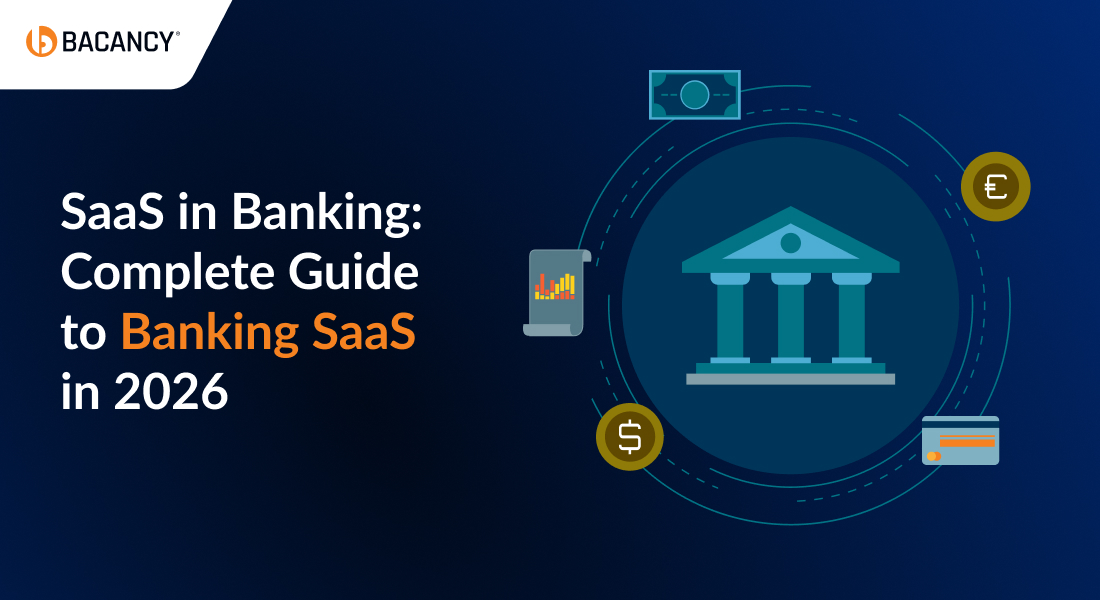 BACANCY®

SaaS in Banking: Complete Guide to Banking SaaS in 2026

€

$